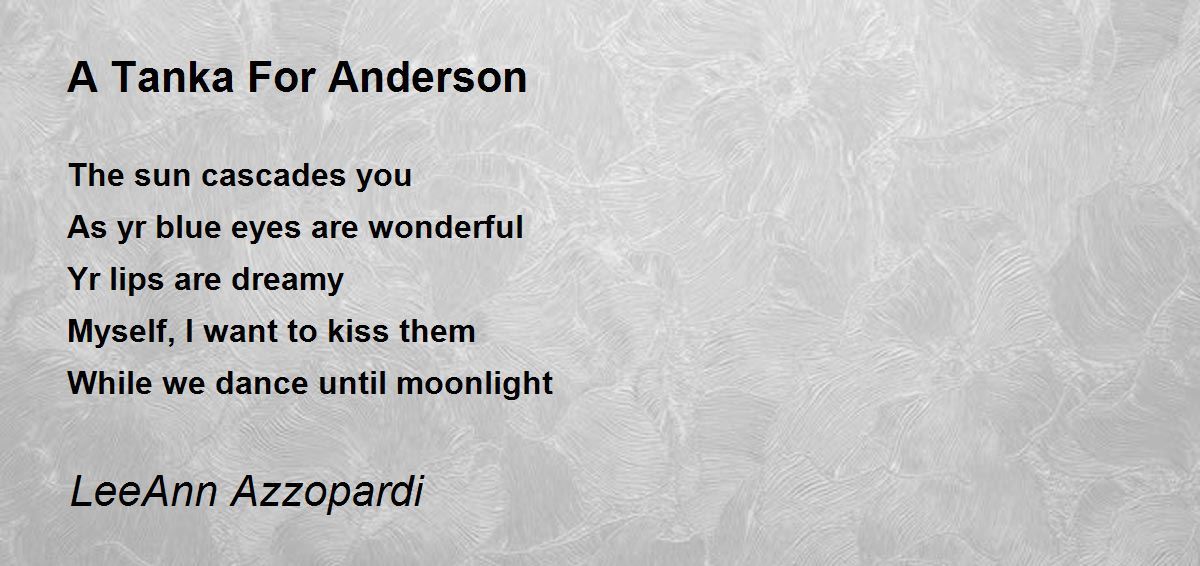 A Tanka For Anderson

The sun cascades you
As yr blue eyes are wonderful
Yr lips are dreamy
Myself, I want to kiss them
While we dance until moonlight

LeeAnn Azzopardi